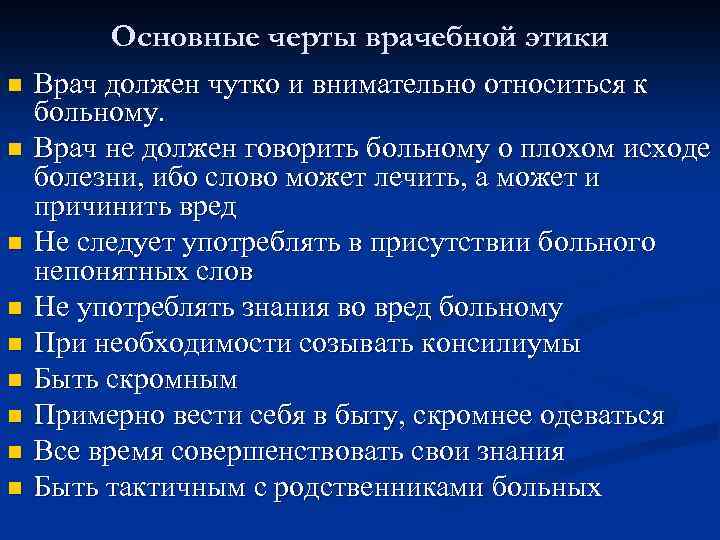 Основные черты врачебной этики

- Врач должен чутко и внимательно относиться к больному.
- Врач не должен говорить больному о плохом исходе болезни, ибо слово может лечить, а может и причинить вред
- Не следует употреблять в присутствии больного непонятных слов
- Не употреблять знания во вред больному
- При необходимости созывать консилиумы
- Быть скромным
- Примерно вести себя в быту, скромнее одеваться
- Все время совершенствовать свои знания
- Быть тактичным с родственниками больных